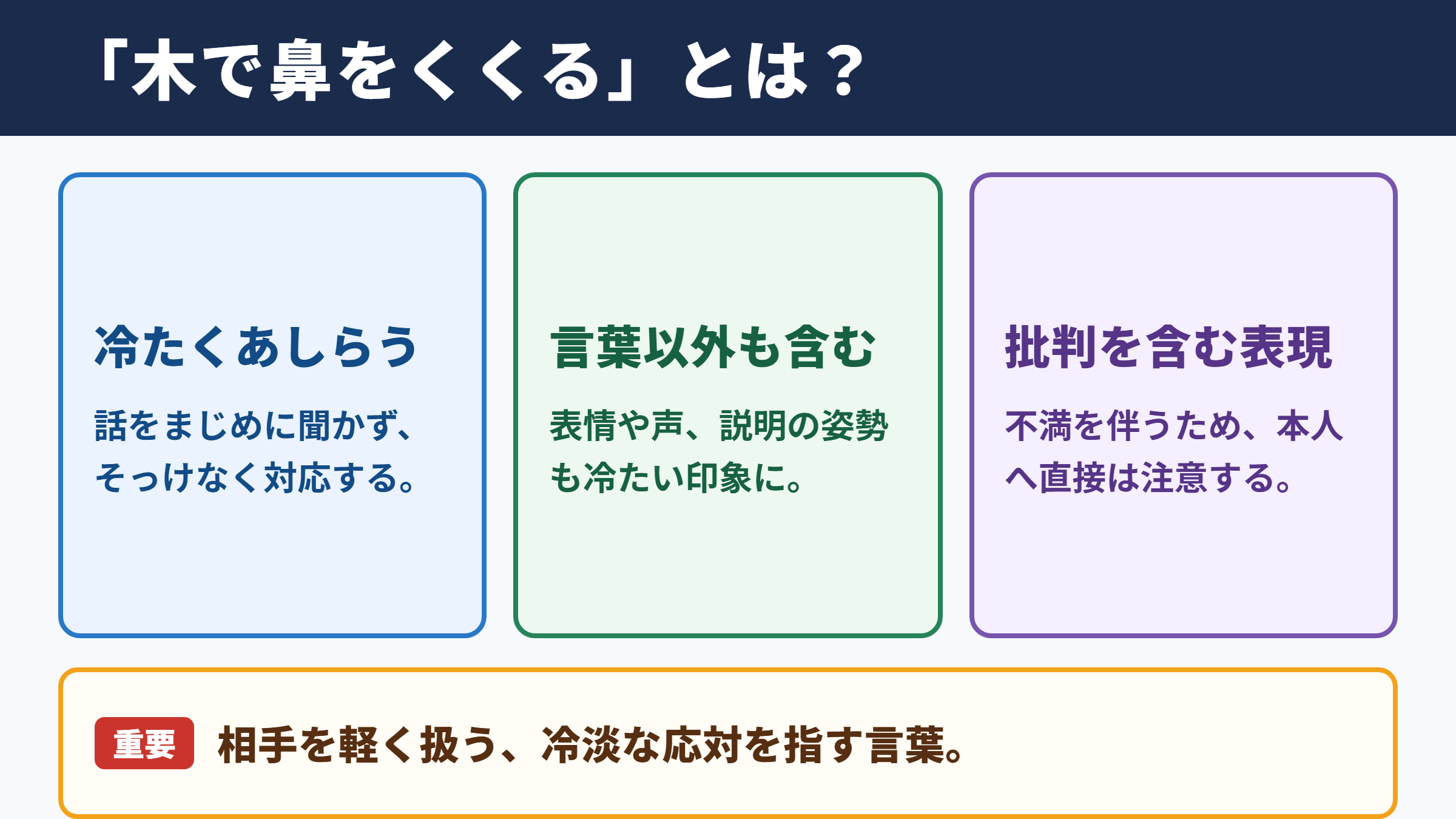 「木で鼻をくくる」とは？

冷たくあしらう

話をまじめに聞かず、そっけなく対応する。

言葉以外も含む

表情や声、説明の姿勢も冷たい印象に。

批判を含む表現

不満を伴うため、本人へ直接は注意する。

重要 相手を軽く扱う、冷淡な応対を指す言葉。